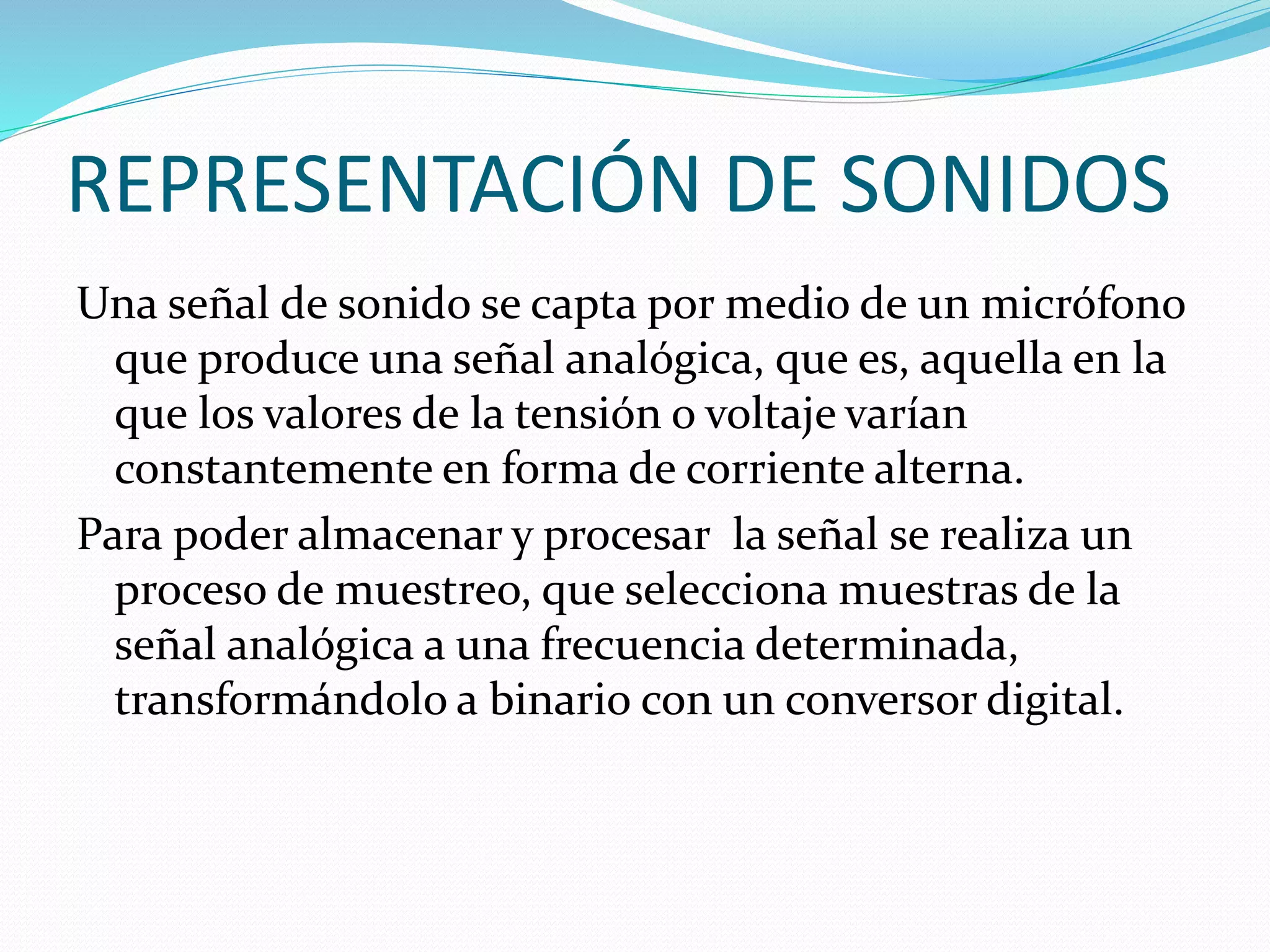 REPRESENTACIÓN DE SONIDOS

Una señal de sonido se capta por medio de un micrófono que produce una señal analógica, que es, aquella en la que los valores de la tensión o voltaje varían constantemente en forma de corriente alterna.

Para poder almacenar y procesar  la señal se realiza un proceso de muestreo, que selecciona muestras de la señal analógica a una frecuencia determinada, transformándolo a binario con un conversor digital.